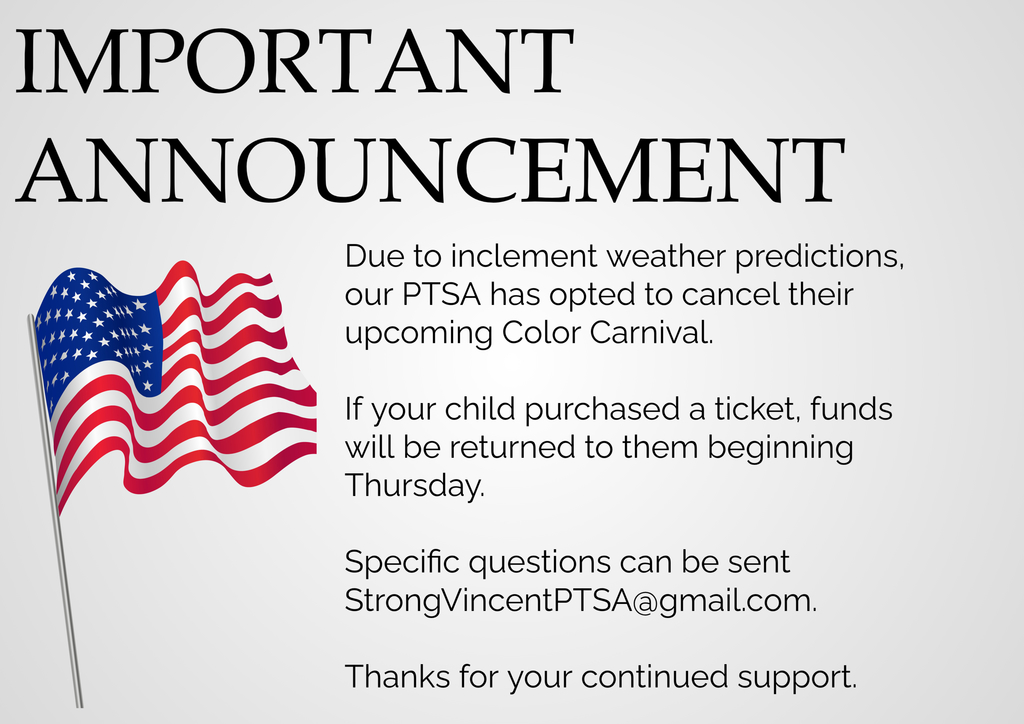 IMPORTANT ANNOUNCEMENT

Due to inclement weather predictions, our PTSA has opted to cancel their upcoming Color Carnival.

If your child purchased a ticket, funds will be returned to them beginning Thursday.

Specific questions can be sent StrongVincentPTSA@gmail.com.

Thanks for your continued support.